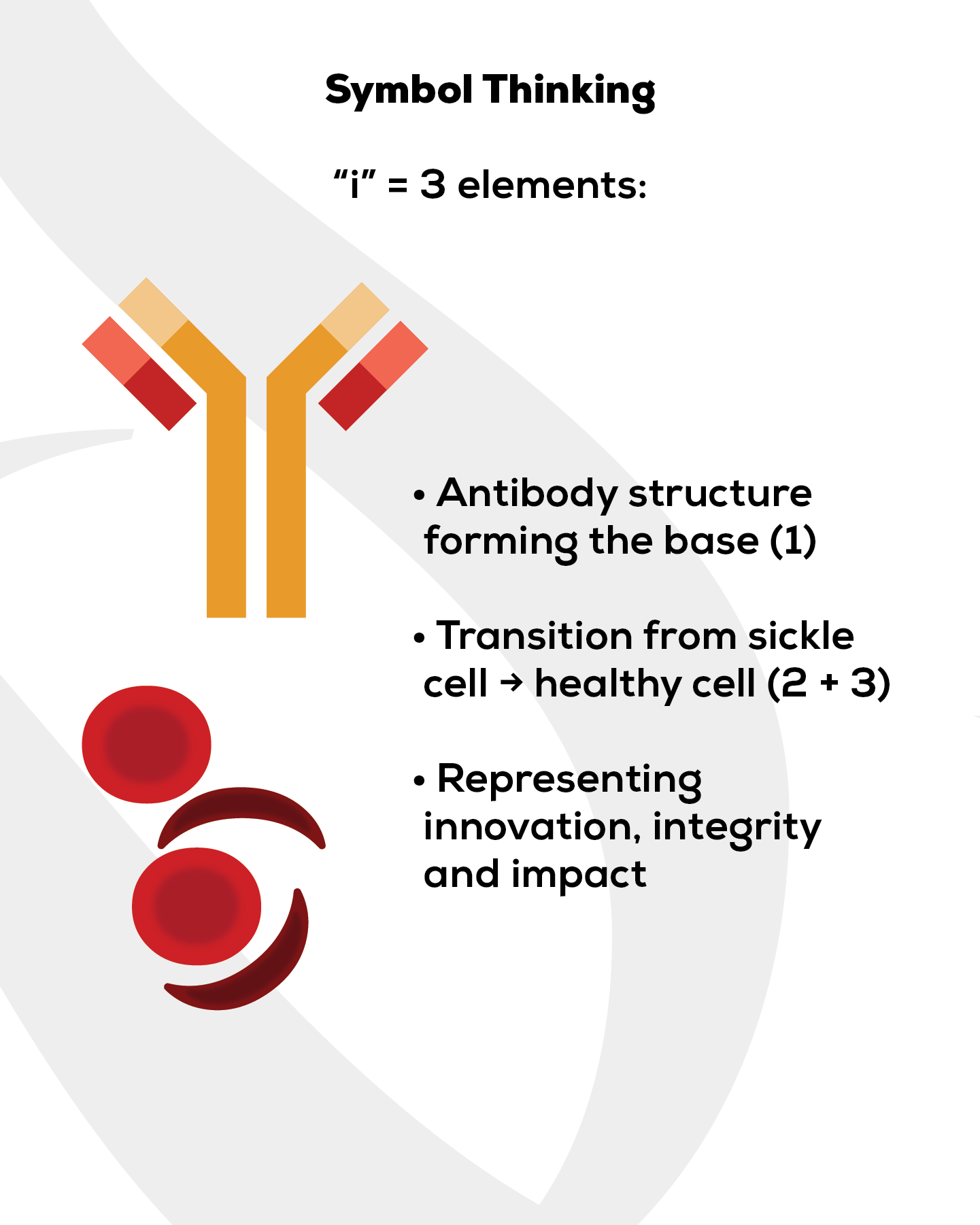 Symbol Thinking

“i” = 3 elements:

• Antibody structure forming the base (1)

• Transition from sickle cell → healthy cell (2 + 3)

• Representing innovation, integrity and impact